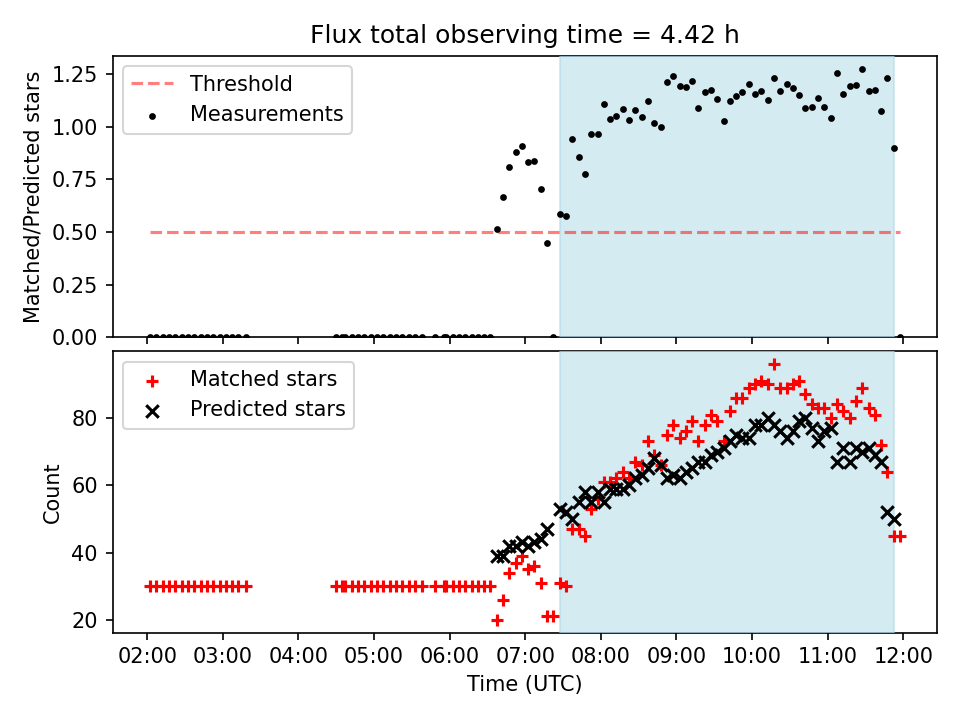 Flux total observing time = 4.42 h

Threshold
Measurements

Matched/Predicted stars

1.25
1.00
0.75
0.50
0.25
0.00

Matched stars
Predicted stars

Count

80
60
40
20

02:00 03:00 04:00 05:00 06:00 07:00 08:00 09:00 10:00 11:00 12:00

Time (UTC)